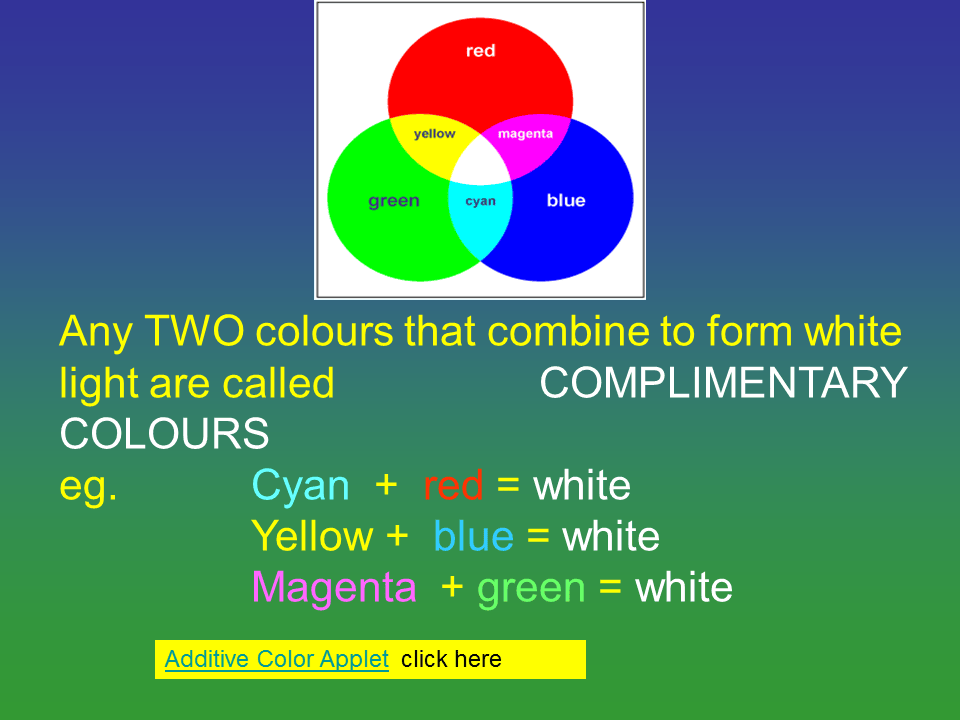 red

yellow

magenta

green

cyan

blue

Any TWO colours that combine to form white light are called COMPLIMENTARY COLOURS

eg. Cyan + red = white
Yellow + blue = white
Magenta + green = white

Additive Color Applet click here